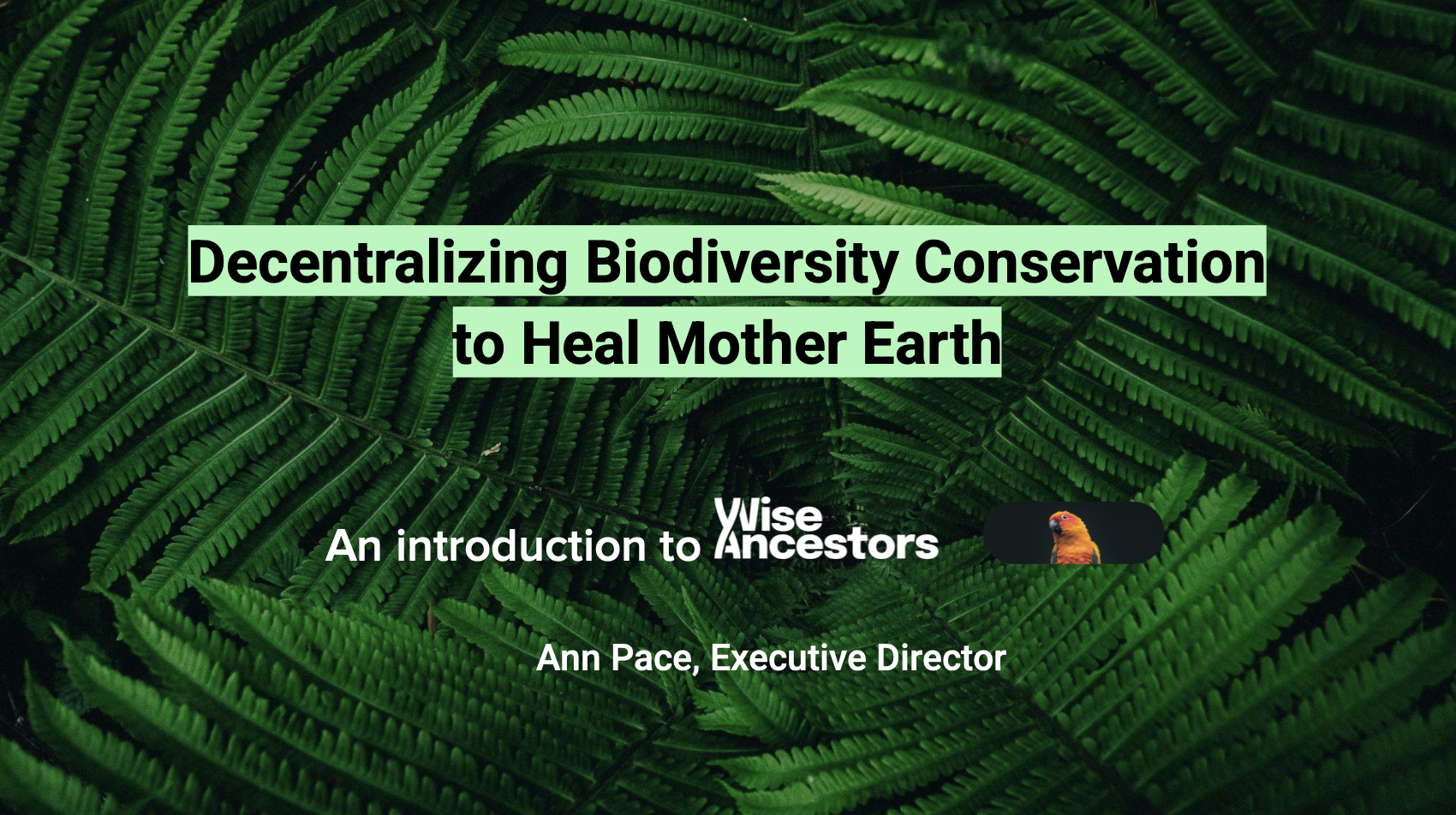 Decentralizing Biodiversity Conservation to Heal Mother Earth

An introduction to Wise Ancestors

Ann Pace, Executive Director